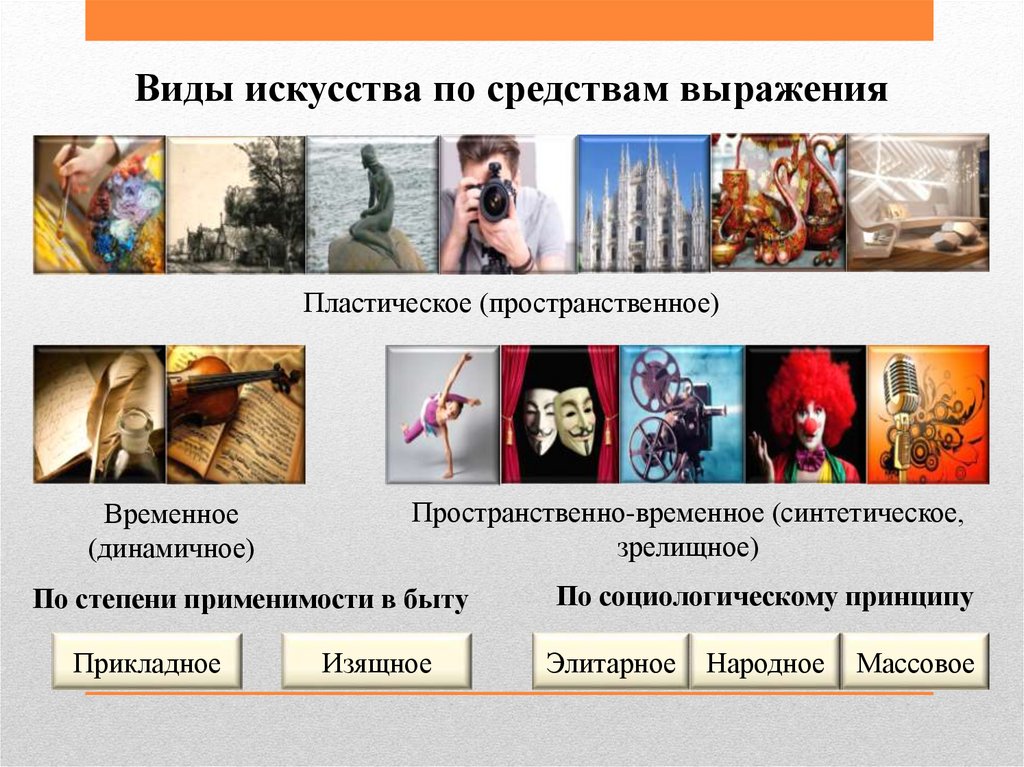 Виды искусства по средствам выражения

Пластическое (пространственное)

Временное (динамичное)

Пространственно-временное (синтетическое, зрелищное)

По степени применимости в быту

По социологическому принципу

Прикладное

Изящное

Элитарное

Народное

Массовое